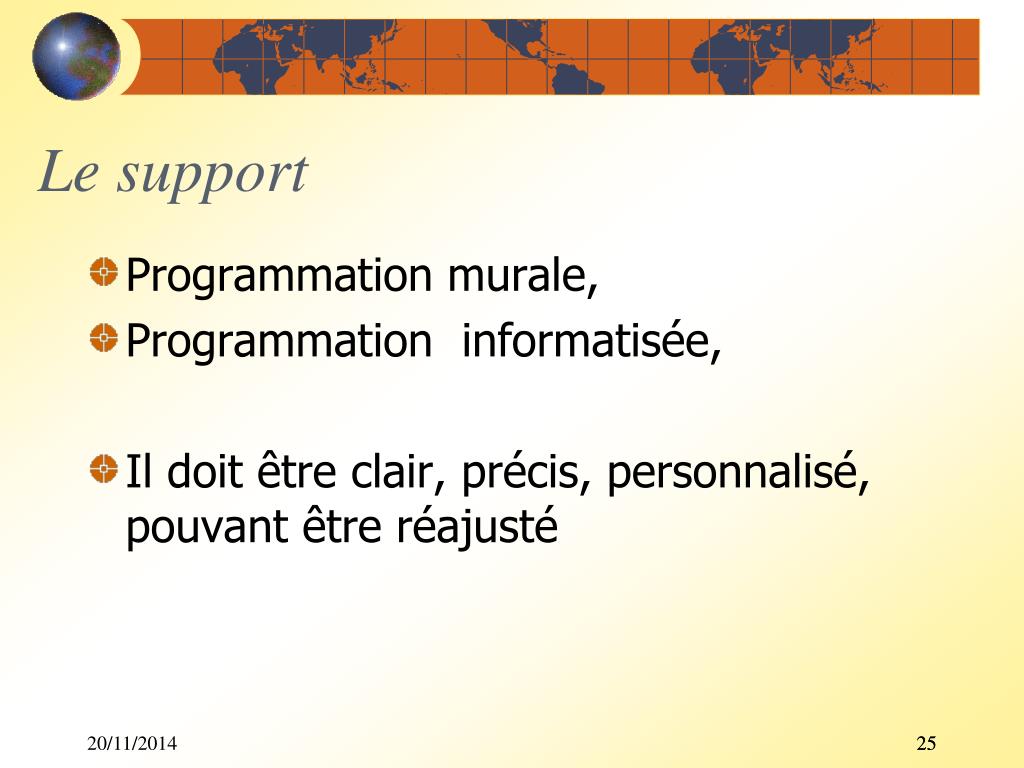 Le support

Programmation murale,

Programmation  informatisée,

Il doit être clair, précis, personnalisé, pouvant être réajusté

20/11/2014

25